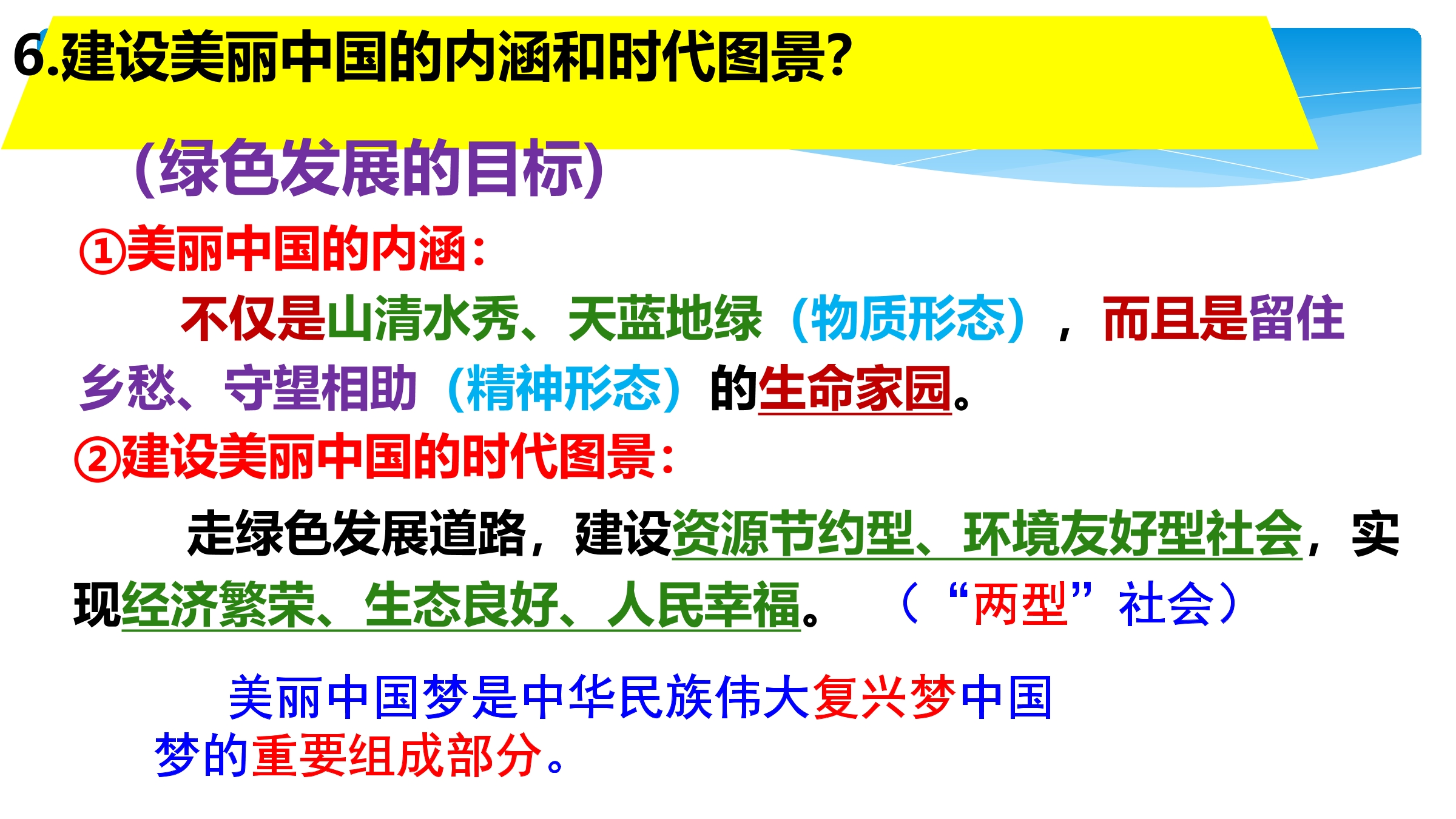 6.建设美丽中国的内涵和时代图景?

(绿色发展的目标)

①美丽中国的内涵:

不仅是山清水秀、天蓝地绿（物质形态），而且是留住乡愁、守望相助（精神形态）的生命家园。

②建设美丽中国的时代图景:

走绿色发展道路，建设资源节约型、环境友好型社会，实现经济繁荣、生态良好、人民幸福。（“两型”社会）

美丽中国梦是中华民族伟大复兴梦中国梦的重要组成部分。